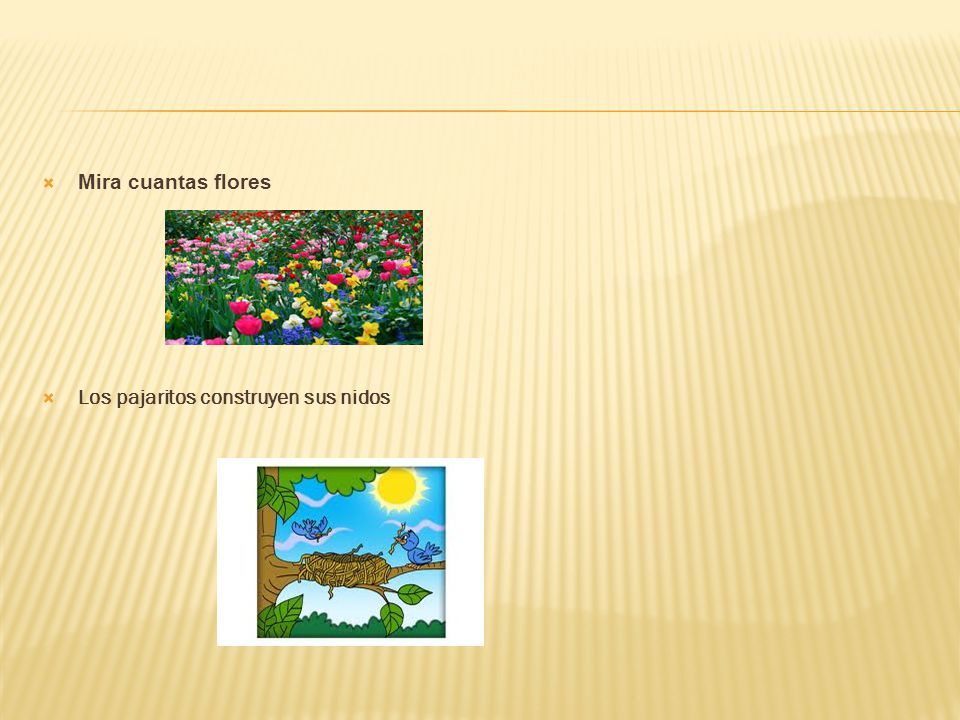 Mira cuantas flores

Los pajaritos construyen sus nidos